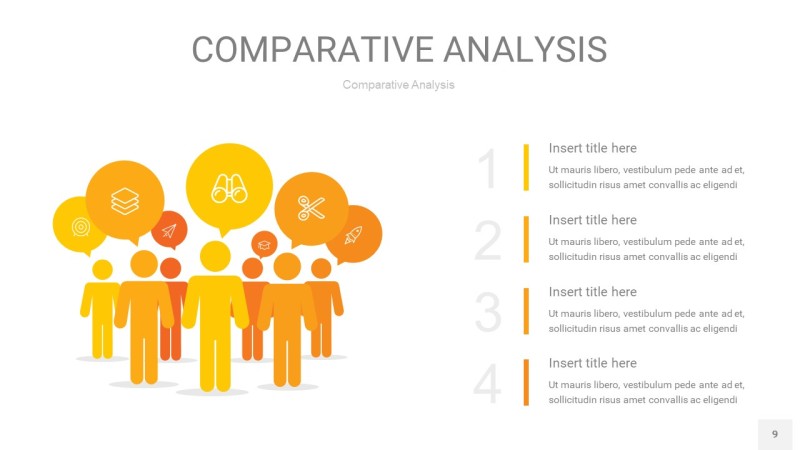 COMPARATIVE ANALYSIS

Comparative Analysis

1

Insert title here

Ut mauris libero, vestibulum pede ante ad et, sollicitudin risus amet convallis ac eligendi

2

Insert title here

Ut mauris libero, vestibulum pede ante ad et, sollicitudin risus amet convallis ac eligendi

3

Insert title here

Ut mauris libero, vestibulum pede ante ad et, sollicitudin risus amet convallis ac eligendi

4

Insert title here

Ut mauris libero, vestibulum pede ante ad et, sollicitudin risus amet convallis ac eligendi

9